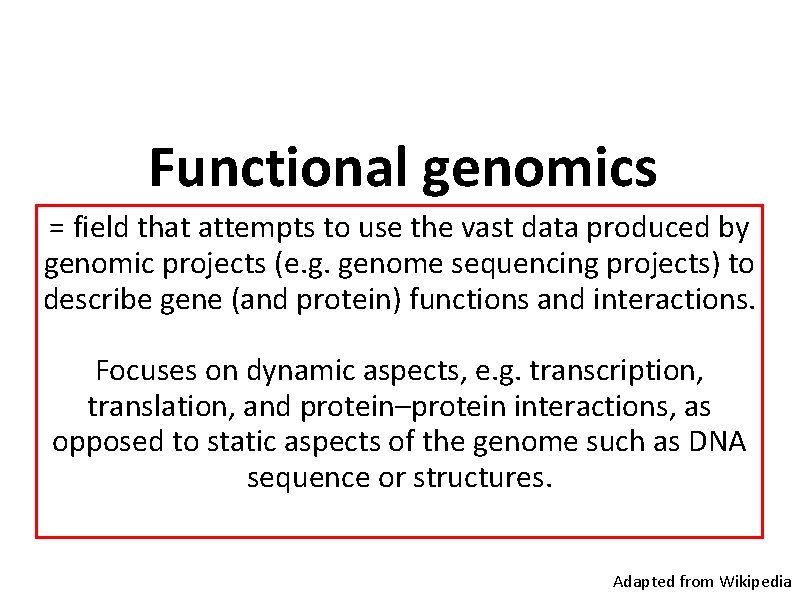 Functional genomics

= field that attempts to use the vast data produced by genomic projects (e.g. genome sequencing projects) to describe gene (and protein) functions and interactions.

Focuses on dynamic aspects, e.g. transcription, translation, and protein–protein interactions, as opposed to static aspects of the genome such as DNA sequence or structures.

Adapted from Wikipedia